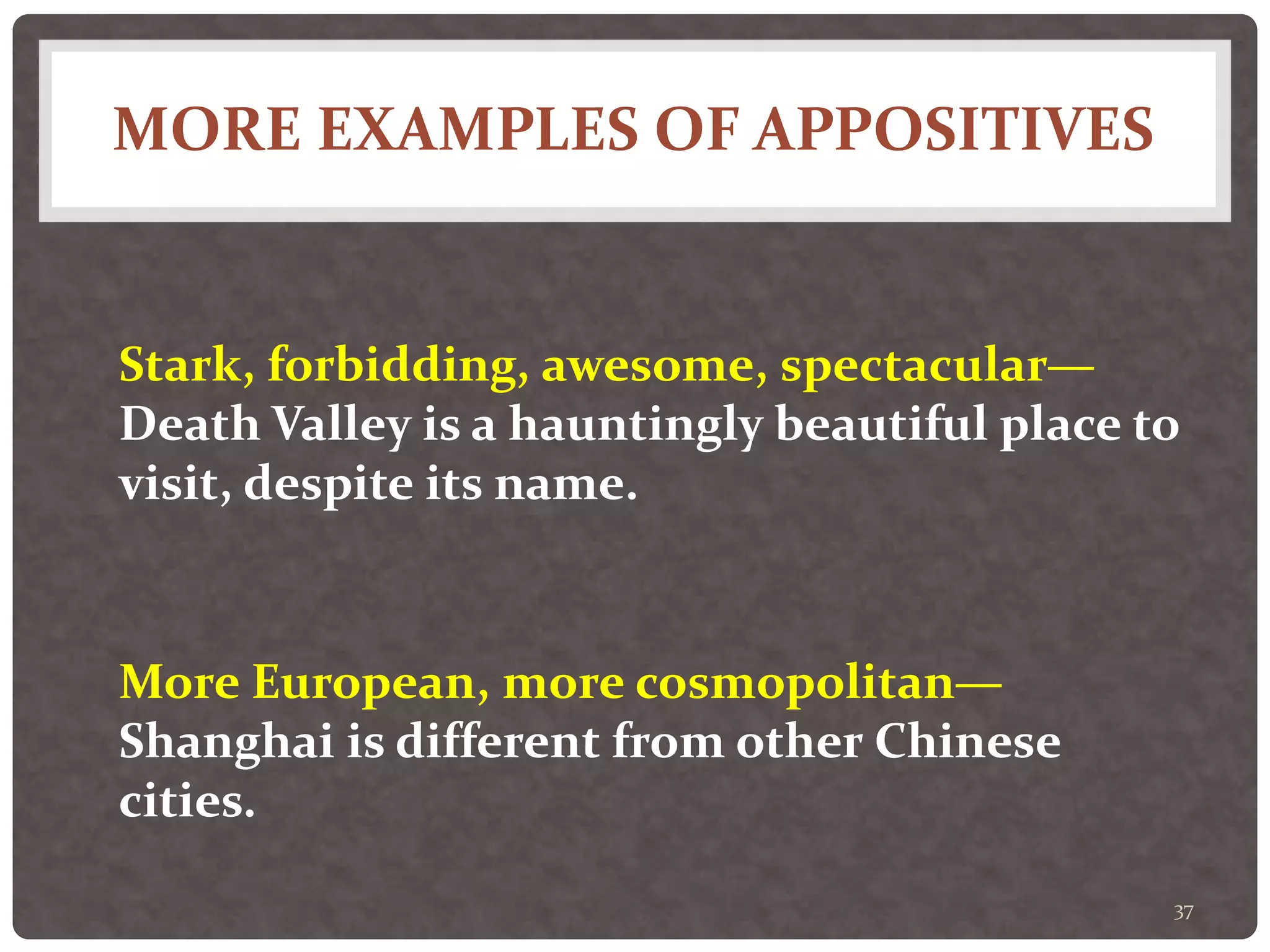 MORE EXAMPLES OF APPOSITIVES

Stark, forbidding, awesome, spectacular—Death Valley is a hauntingly beautiful place to visit, despite its name.

More European, more cosmopolitan—Shanghai is different from other Chinese cities.

37